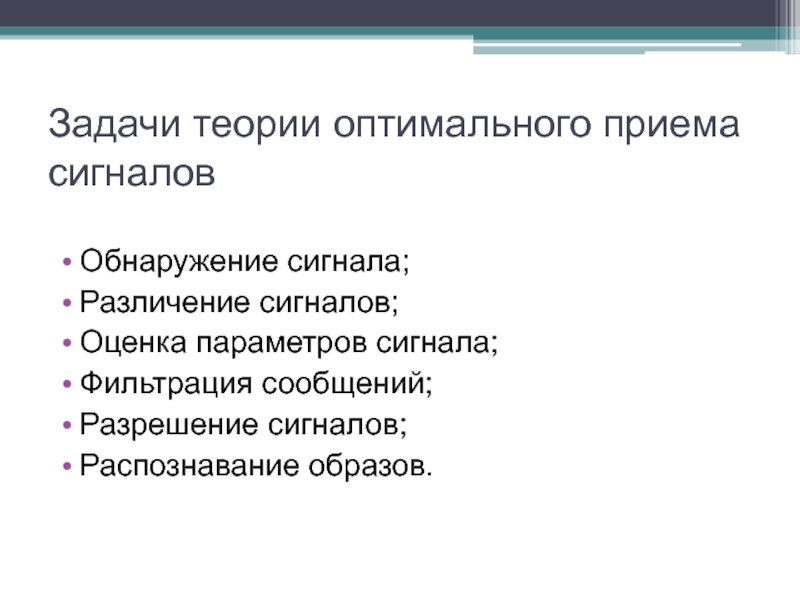 Задачи теории оптимального приема сигналов

• Обнаружение сигнала;
• Различение сигналов;
• Оценка параметров сигнала;
• Фильтрация сообщений;
• Разрешение сигналов;
• Распознавание образов.